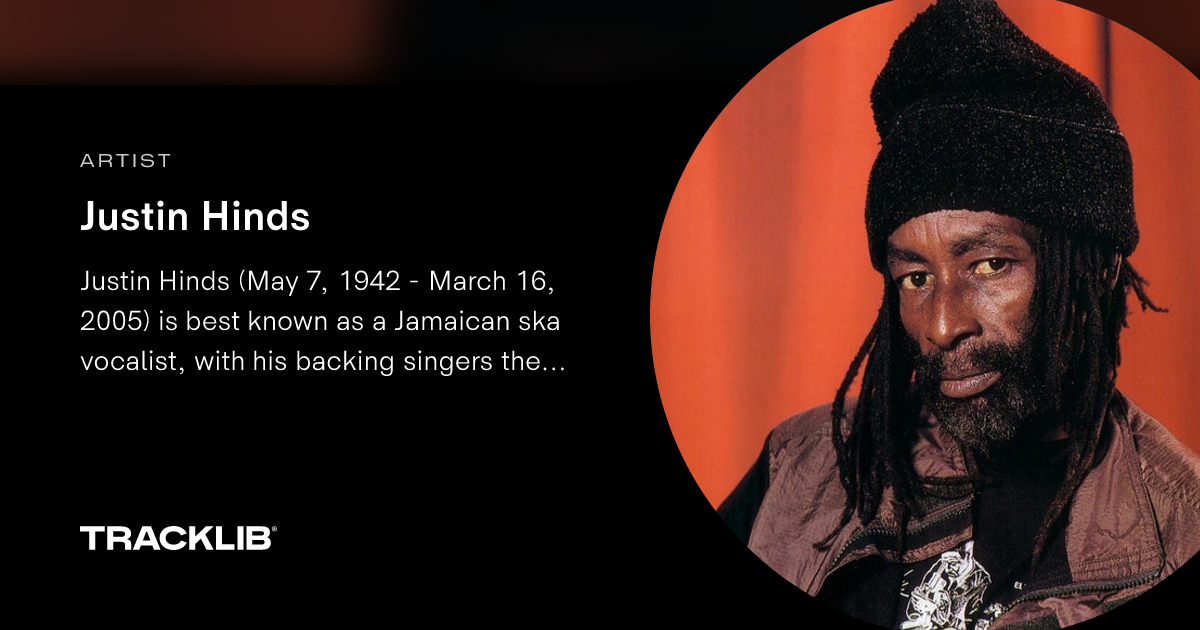 ARTIST

Justin Hinds

Justin Hinds (May 7, 1942 - March 16, 2005) is best known as a Jamaican ska vocalist, with his backing singers the...

TRACKLIB®